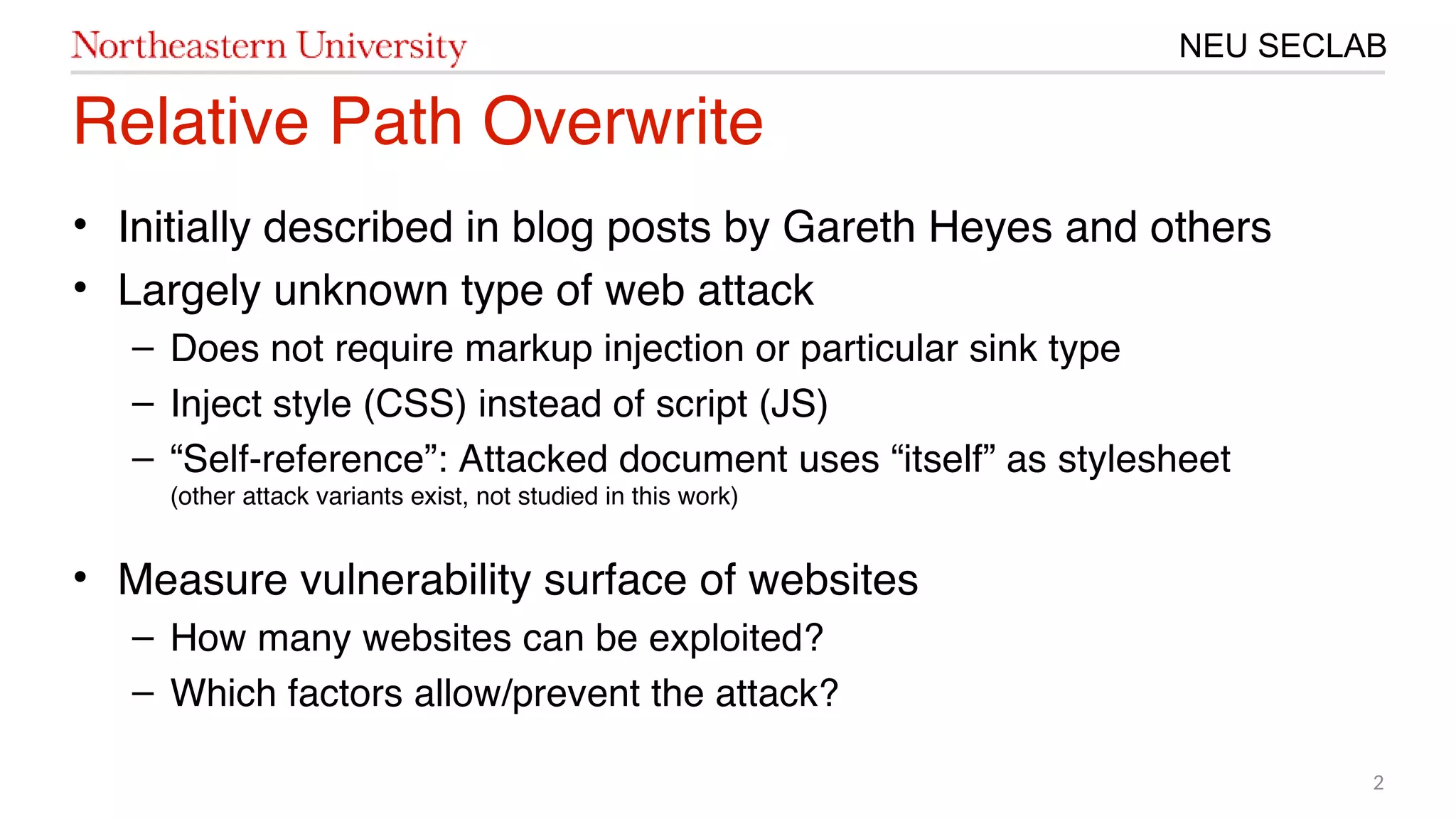 Northeastern University

NEU SECLAB

Relative Path Overwrite

• Initially described in blog posts by Gareth Heyes and others
• Largely unknown type of web attack
– Does not require markup injection or particular sink type
– Inject style (CSS) instead of script (JS)
– “Self-reference”: Attacked document uses “itself” as stylesheet
(other attack variants exist, not studied in this work)

• Measure vulnerability surface of websites
– How many websites can be exploited?
– Which factors allow/prevent the attack?

2